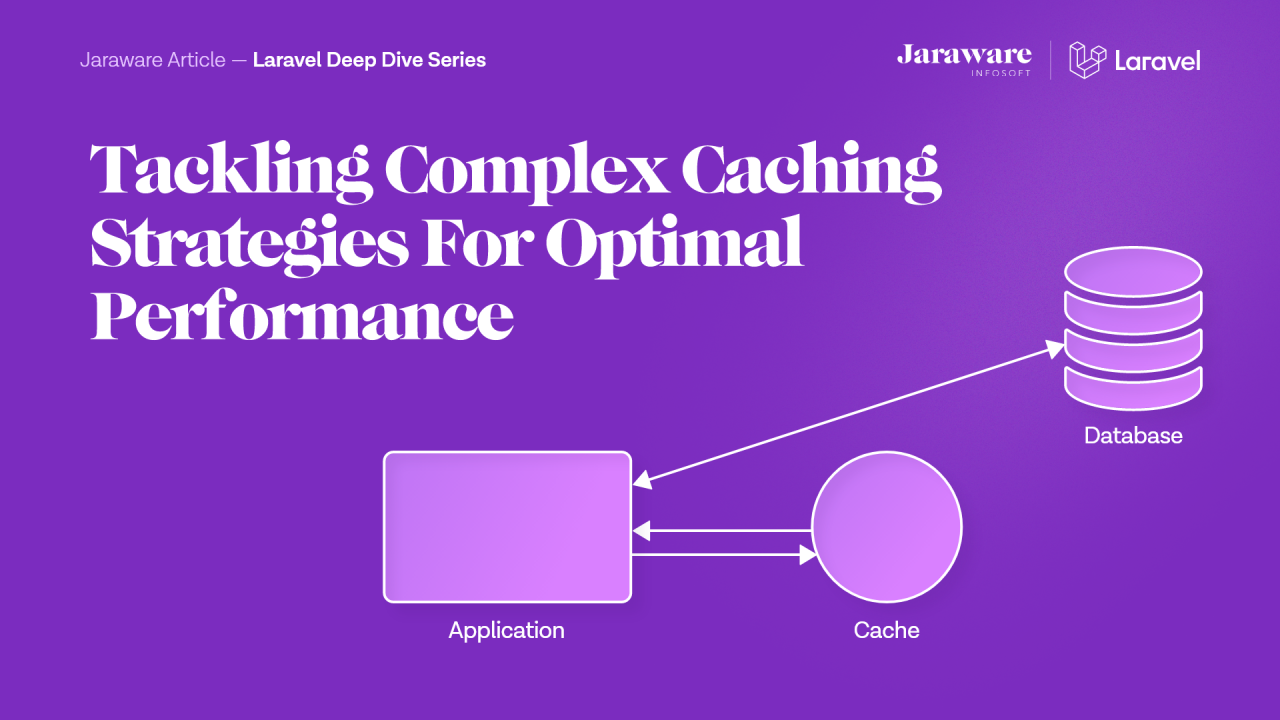 Jaraware Article — Laravel Deep Dive Series

Jaraware INFOSOFT

Laravel

Tackling Complex Caching Strategies For Optimal Performance

Database

Application

Cache